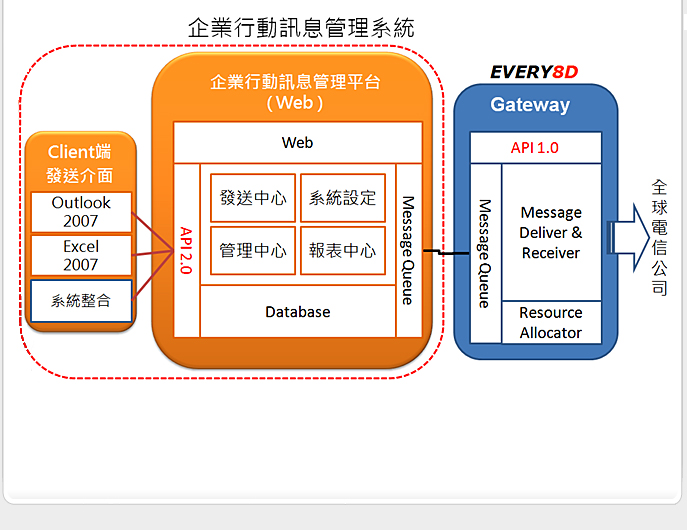 企業行動訊息管理系統

Client端
發送介面

Outlook 2007

Excel 2007

系統整合

企業行動訊息管理平台
( Web )

Web

API 2.0

發送中心

系統設定

管理中心

報表中心

Database

Message Queue

EVERY8D

Gateway

API 1.0

Message Queue

Message Deliver & Receiver

Resource Allocator

全球電信公司